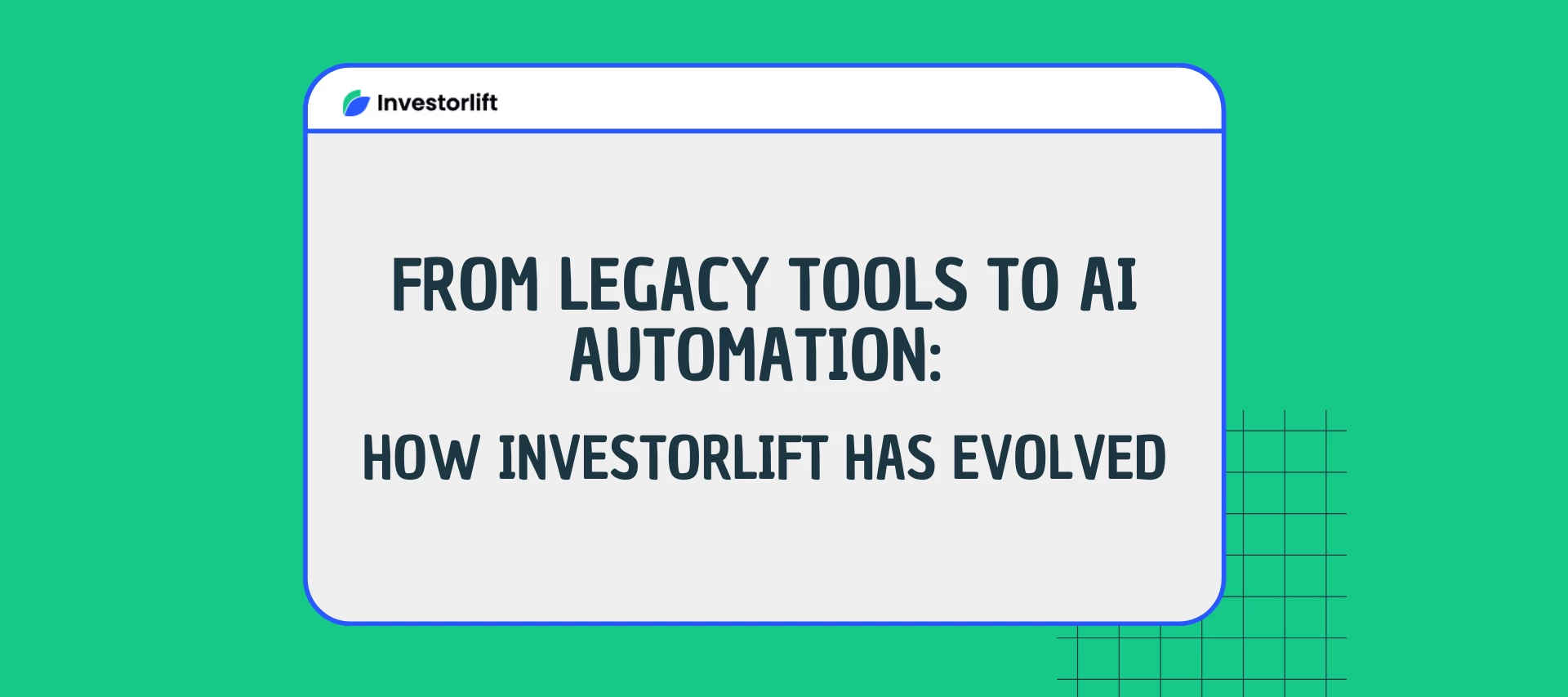 Investorlift

FROM LEGACY TOOLS TO AI AUTOMATION:

HOW INVESTORLIFT HAS EVOLVED